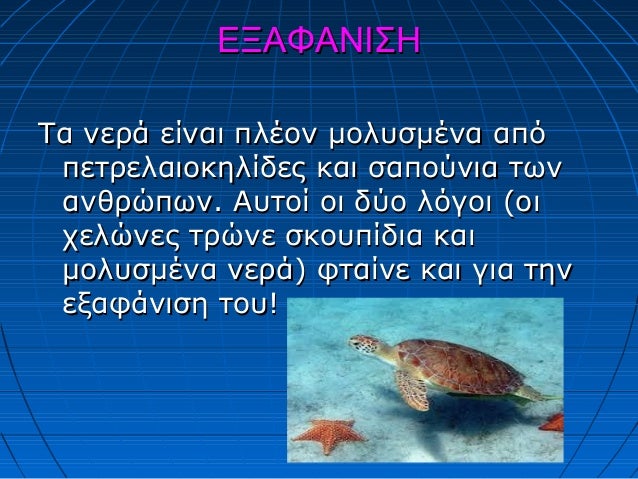 ΕΞΑΦΑΝΙΣΗ

Τα νερά είναι πλέον μολυσμένα από πετρελαιοκηλίδες και σαπούνια των ανθρώπων. Αυτοί οι δύο λόγοι (οι χελώνες τρώνε σκουπίδια και μολυσμένα νερά) φταίνε και για την εξαφάνιση του!